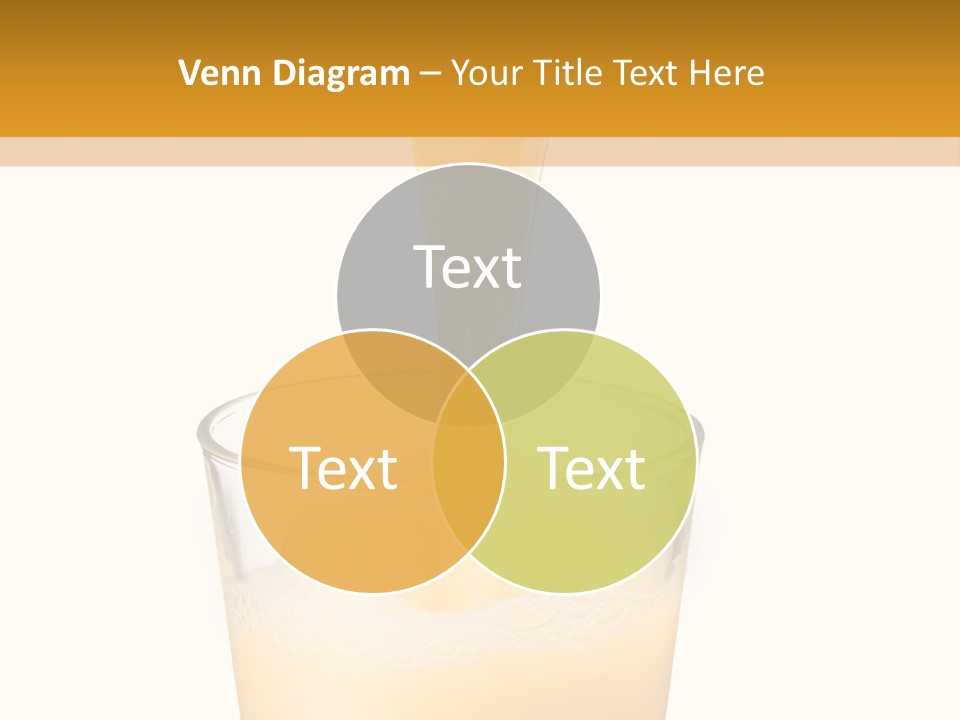 Venn Diagram – Your Title Text Here

Text

Text

Text